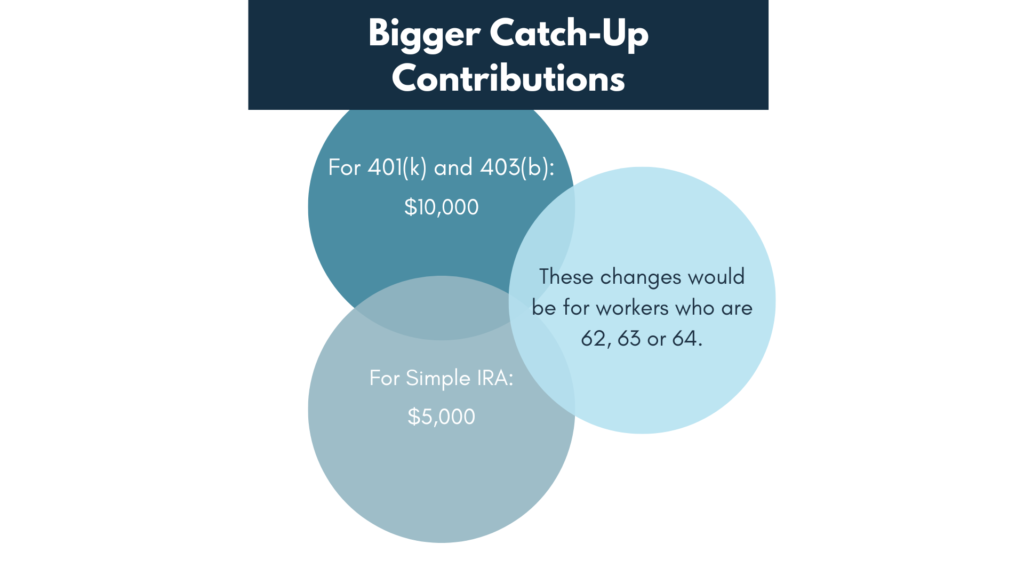 Bigger Catch-Up Contributions

For 401(k) and 403(b):
\$10,000

These changes would be for workers who are 62, 63 or 64.

For Simple IRA:
\$5,000